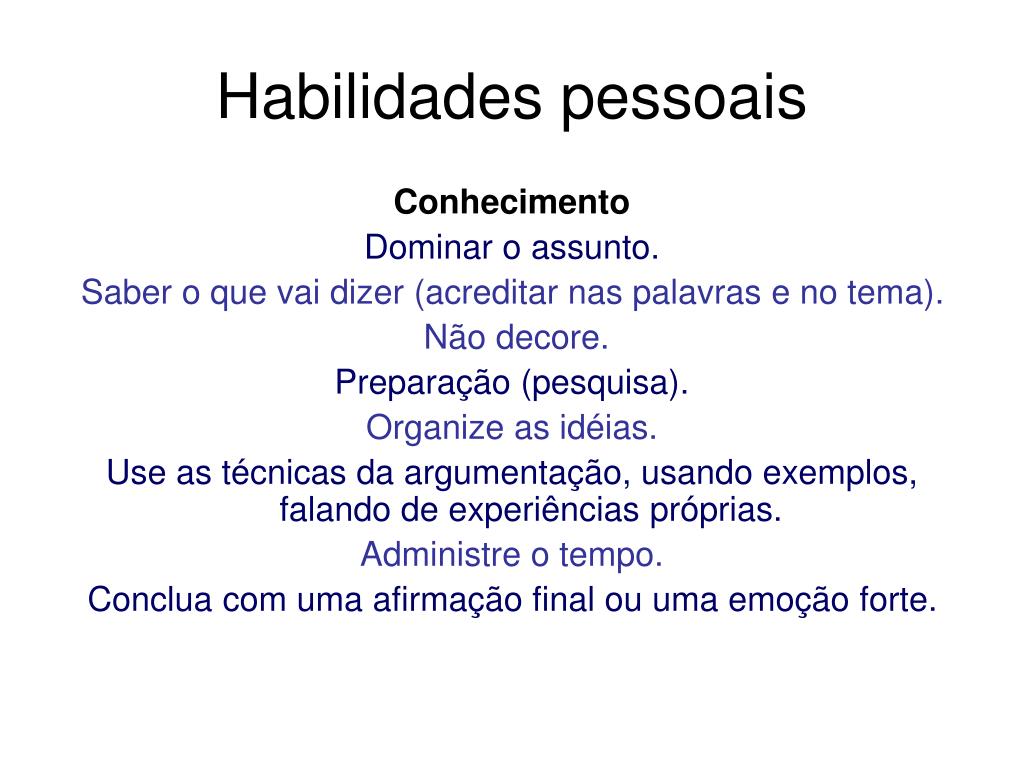 Habilidades pessoais

Conhecimento

Dominar o assunto.

Saber o que vai dizer (acreditar nas palavras e no tema).

Não decore.

Preparação (pesquisa).

Organize as idéias.

Use as técnicas da argumentação, usando exemplos, falando de experiências próprias.

Administre o tempo.

Conclua com uma afirmação final ou uma emoção forte.